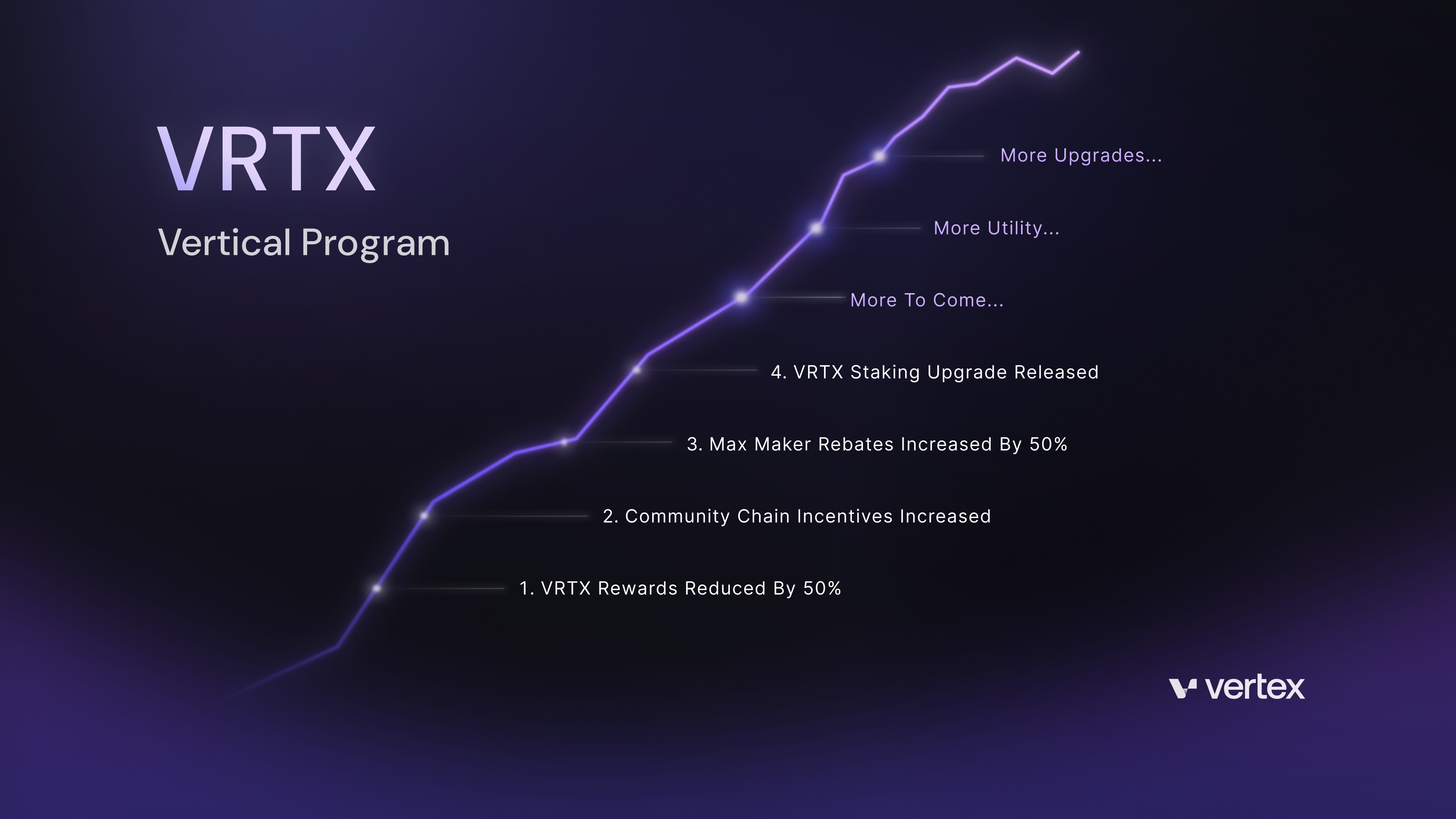 VRTX
Vertical Program

More Upgrades...
More Utility...
More To Come...
4. VRTX Staking Upgrade Released
3. Max Maker Rebates Increased By 50%
2. Community Chain Incentives Increased
1. VRTX Rewards Reduced By 50%

vertex